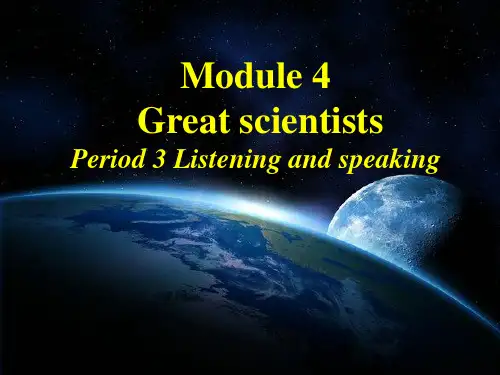 Module 4
Great scientists
Period 3 Listening and speaking